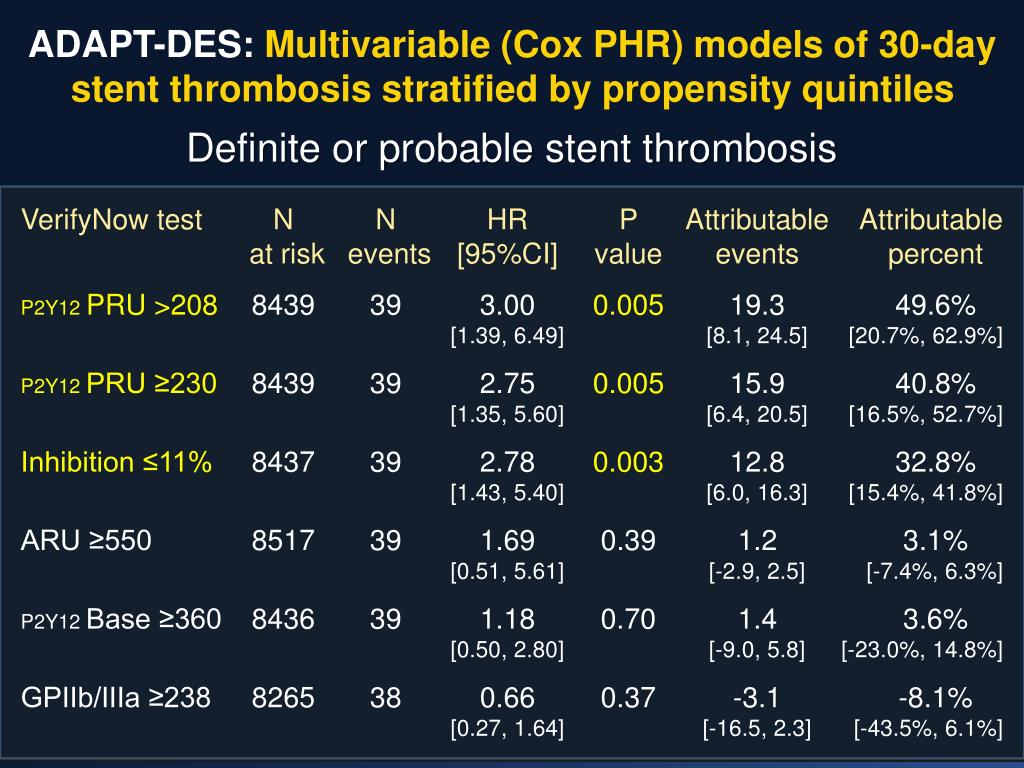 ADAPT-DES: Multivariable (Cox PHR) models of 30-day stent thrombosis stratified by propensity quintiles

Definite or probable stent thrombosis

| VerifyNow test | N at risk | N events | HR [95%CI] | P value | Attributable events | Attributable percent |
|---|---|---|---|---|---|---|
| P2Y12 PRU >208 | 8439 | 39 | 3.00 [1.39, 6.49] | 0.005 | 19.3 [8.1, 24.5] | 49.6% [20.7%, 62.9%] |
| P2Y12 PRU ≥230 | 8439 | 39 | 2.75 [1.35, 5.60] | 0.005 | 15.9 [6.4, 20.5] | 40.8% [16.5%, 52.7%] |
| Inhibition ≤11% | 8437 | 39 | 2.78 [1.43, 5.40] | 0.003 | 12.8 [6.0, 16.3] | 32.8% [15.4%, 41.8%] |
| ARU ≥550 | 8517 | 39 | 1.69 [0.51, 5.61] | 0.39 | 1.2 [-2.9, 2.5] | 3.1% [-7.4%, 6.3%] |
| P2Y12 Base ≥360 | 8436 | 39 | 1.18 [0.50, 2.80] | 0.70 | 1.4 [-9.0, 5.8] | 3.6% [-23.0%, 14.8%] |
| GPIIb/IIIa ≥238 | 8265 | 38 | 0.66 [0.27, 1.64] | 0.37 | -3.1 [-16.5, 2.3] | -8.1% [-43.5%, 6.1%] |